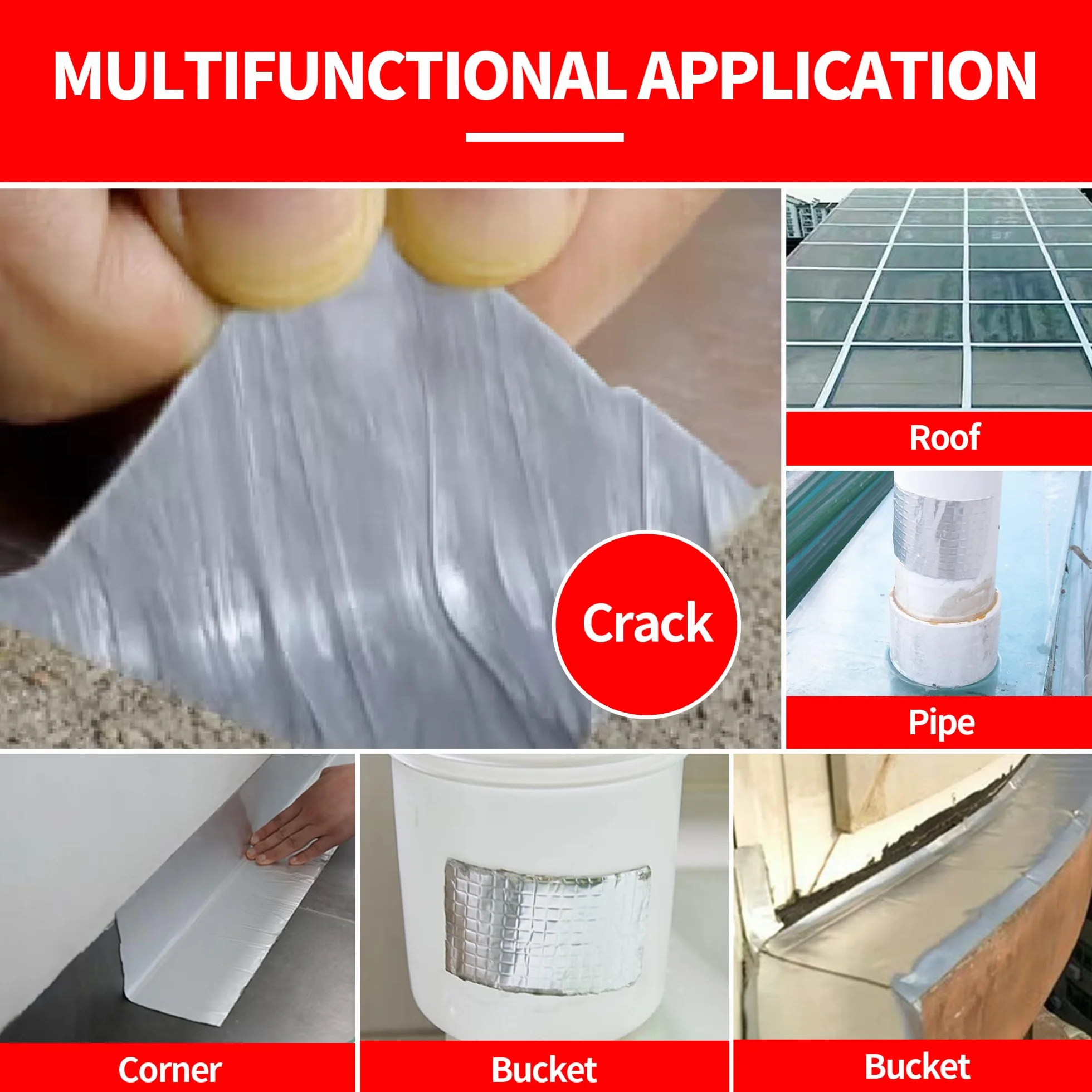 MULTIFUNCTIONAL APPLICATION

Crack

Roof

Pipe

Corner

Bucket

Bucket